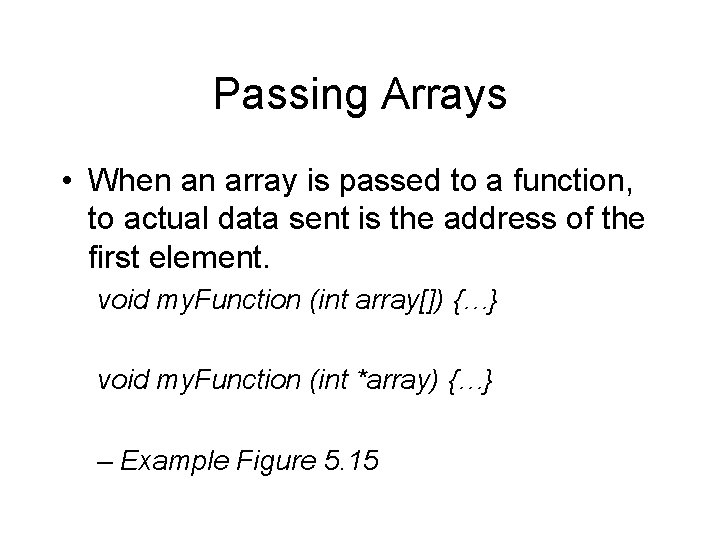 Passing Arrays

• When an array is passed to a function, to actual data sent is the address of the first element.

void myFunction (int array[]) {…}

void myFunction (int *array) {…}

– Example Figure 5.15